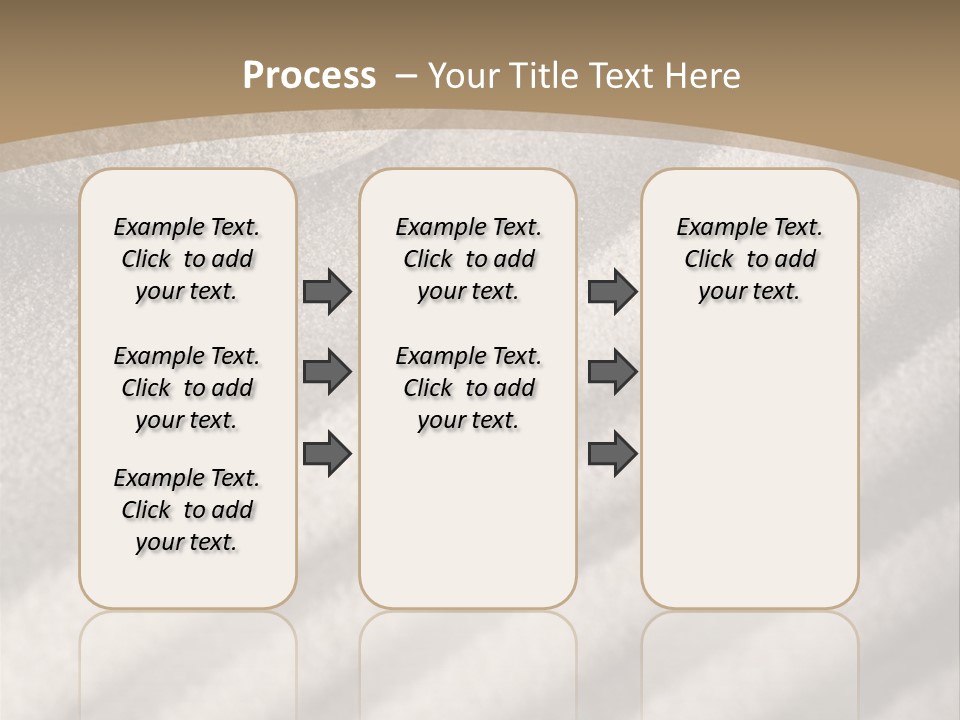 Process – Your Title Text Here

Example Text. Click to add your text.

Example Text. Click to add your text.

Example Text. Click to add your text.

Example Text. Click to add your text.

Example Text. Click to add your text.

Example Text. Click to add your text.